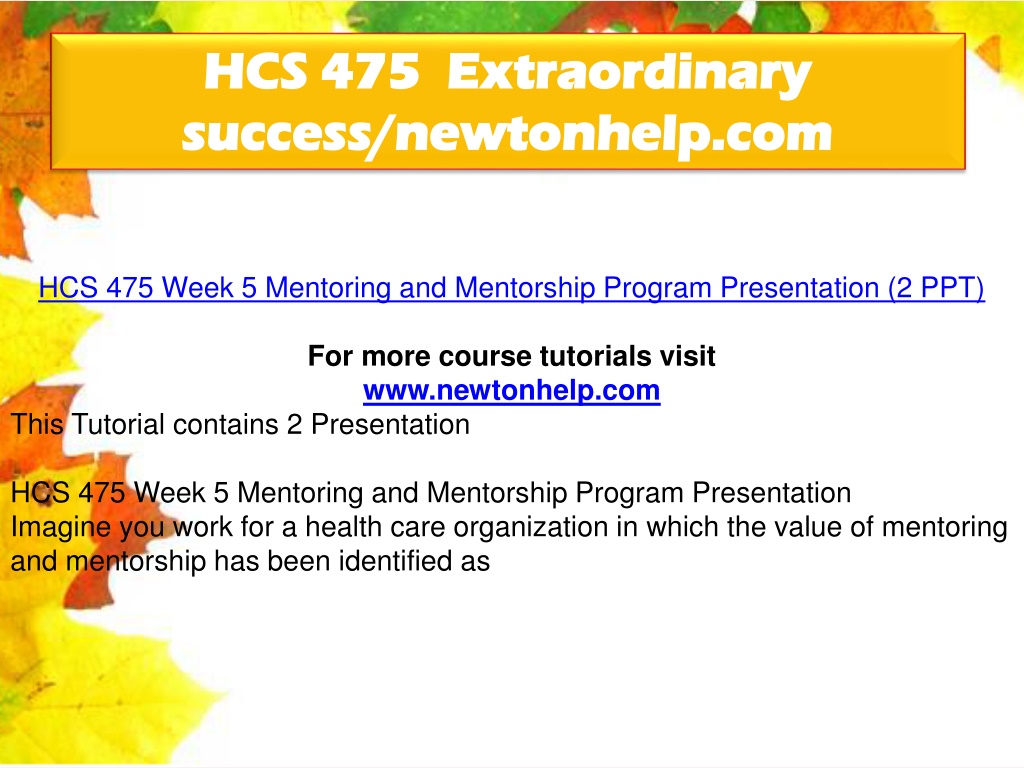 HCS 475 Extraordinary success/newtonhelp.com

HCS 475 Week 5 Mentoring and Mentorship Program Presentation (2 PPT)

For more course tutorials visit
www.newtonhelp.com
This Tutorial contains 2 Presentation

HCS 475 Week 5 Mentoring and Mentorship Program Presentation
Imagine you work for a health care organization in which the value of mentoring and mentorship has been identified as